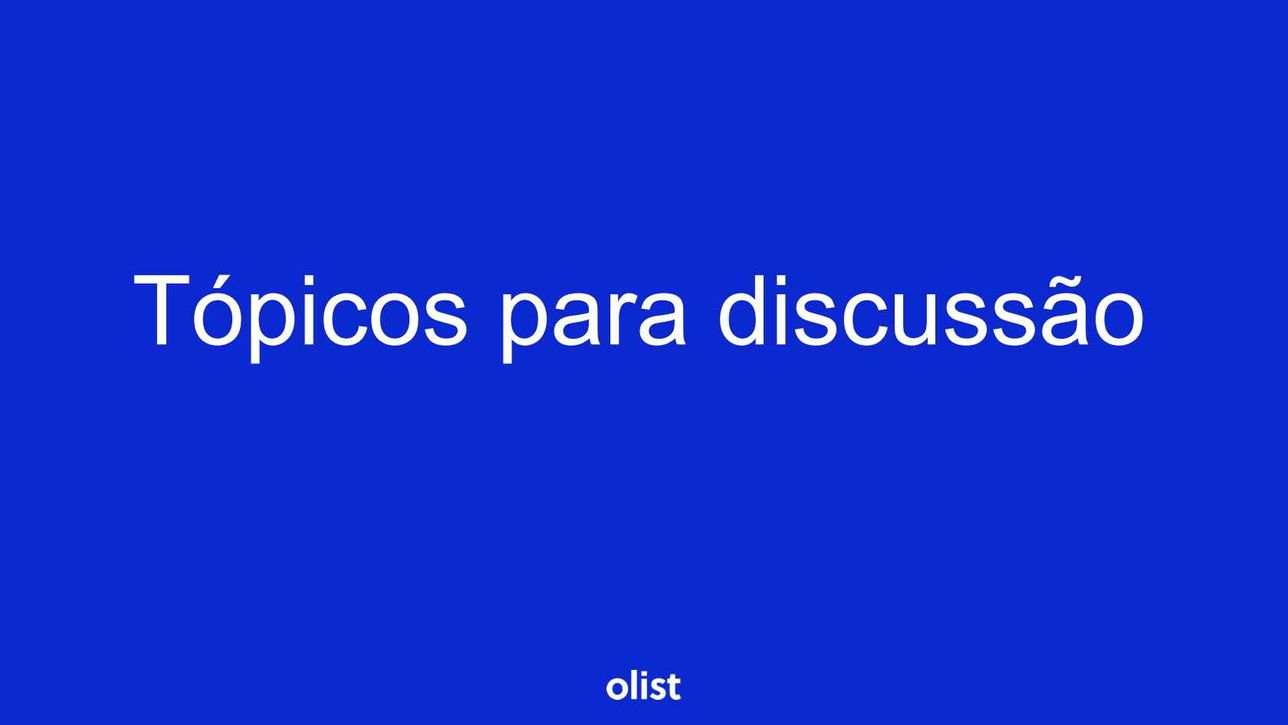 Tópicos para discussão

olist